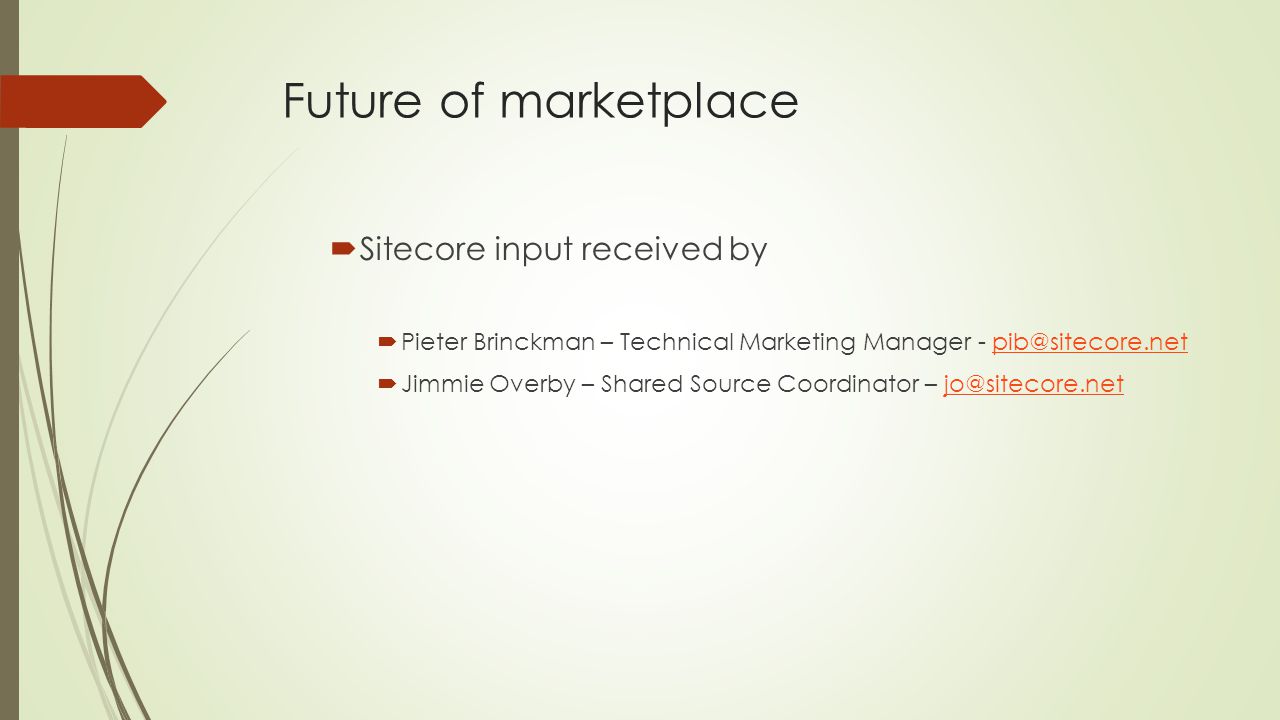 Future of marketplace

Sitecore input received by

Pieter Brinckman – Technical Marketing Manager - pib@sitecore.net

Jimmie Overby – Shared Source Coordinator – jo@sitecore.net